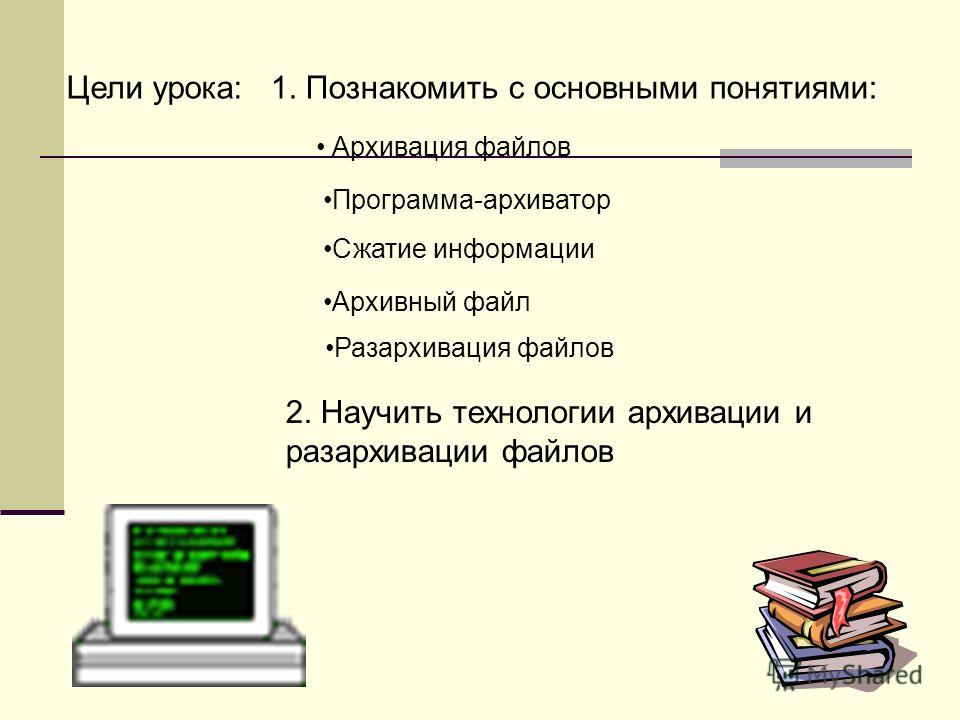 Цели урока: 1. Познакомить с основными понятиями:

• Архивация файлов

•Программа-архиватор

•Сжатие информации

•Архивный файл

•Разархивация файлов

2. Научить технологии архивации и разархивации файлов

MyShared